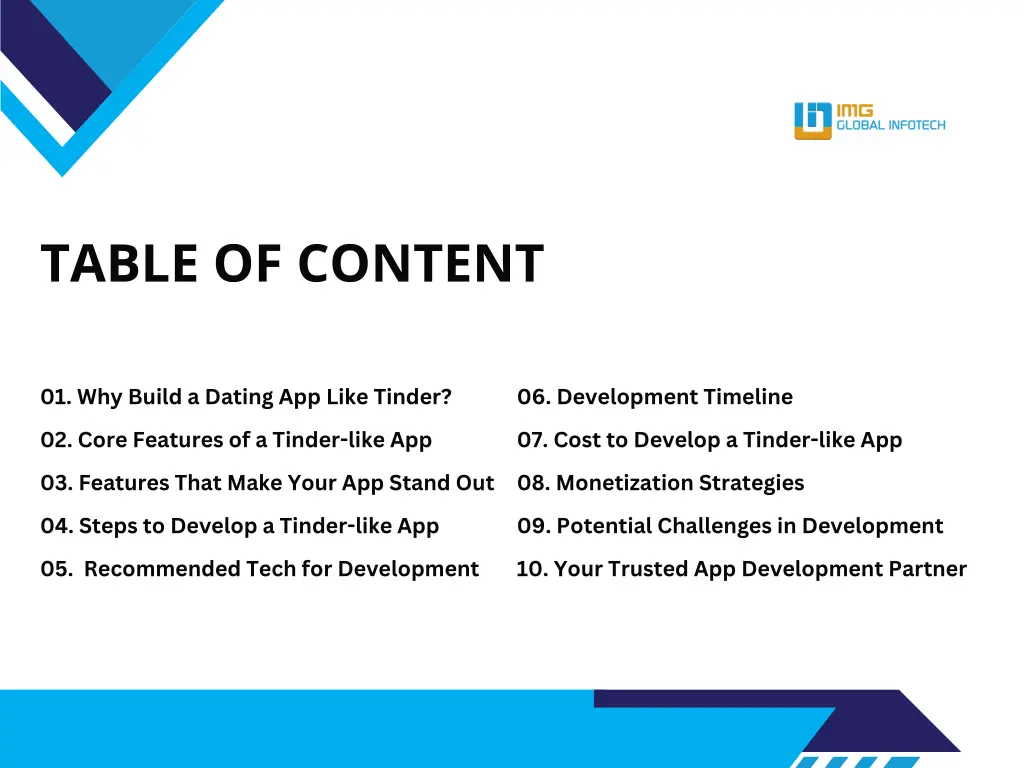 IMG
GLOBAL INFOTECH

TABLE OF CONTENT

01. Why Build a Dating App Like Tinder?
02. Core Features of a Tinder-like App
03. Features That Make Your App Stand Out
04. Steps to Develop a Tinder-like App
05. Recommended Tech for Development

06. Development Timeline
07. Cost to Develop a Tinder-like App
08. Monetization Strategies
09. Potential Challenges in Development
10. Your Trusted App Development Partner